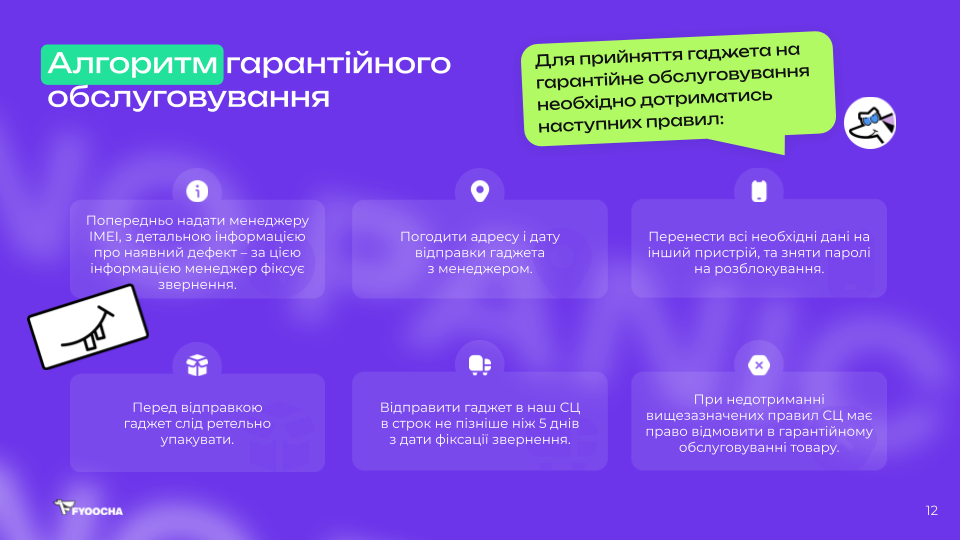 Алгоритм гарантійного обслуговування

Для прийняття гаджета на гарантійне обслуговування необхідно дотриматись наступних правил:

Попередньо надати менеджеру IMEI, з детальною інформацією про наявний дефект – за цією інформацією менеджер фіксує звернення.

Погодити адресу і дату відправки гаджета з менеджером.

Перенести всі необхідні дані на інший пристрій, та зняти паролі на розблокування.

Перед відправкою гаджет слід ретельно упакувати.

Відправити гаджет в наш СЦ в строк не пізніше ніж 5 днів з дати фіксації звернення.

При недотриманні вищезазначених правил СЦ має право відмовити в гарантійному обслуговуванні товару.

FYOOCHA

12